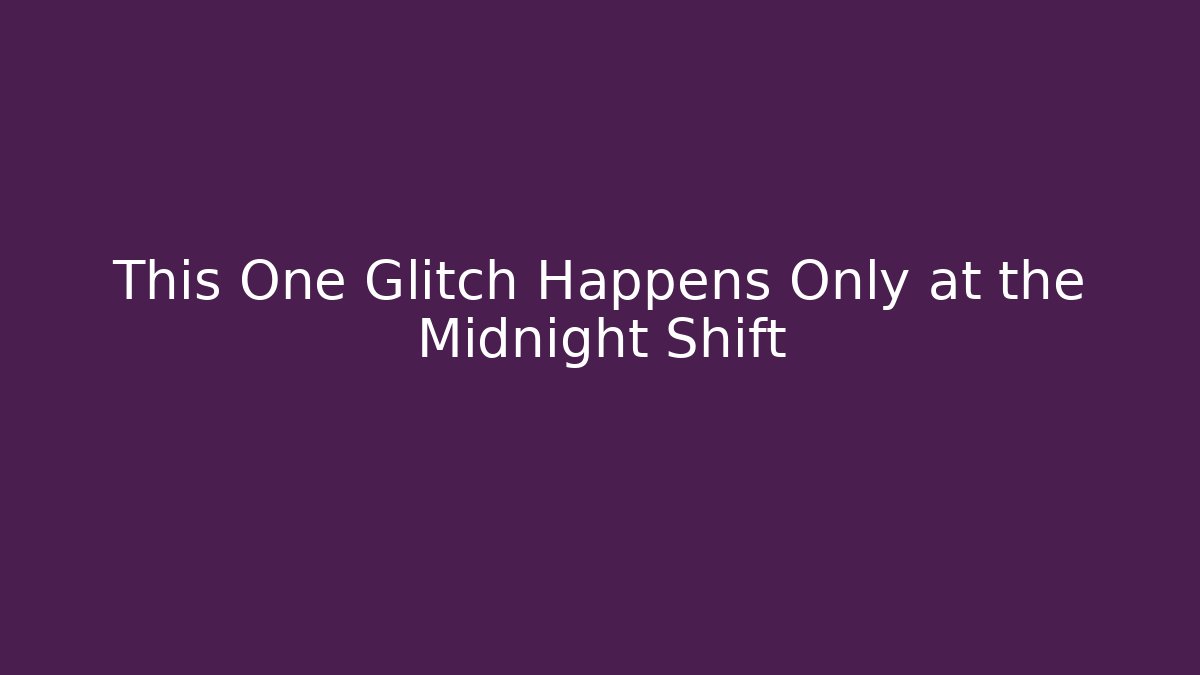 This One Glitch Happens Only at the Midnight Shift